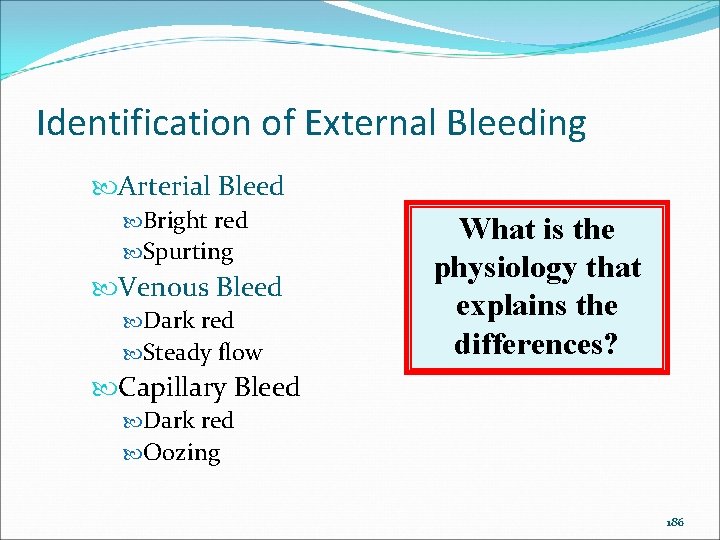 Identification of External Bleeding

Arterial Bleed
Bright red
Spurting
Venous Bleed
Dark red
Steady flow
Capillary Bleed
Dark red
Oozing

What is the physiology that explains the differences?

186